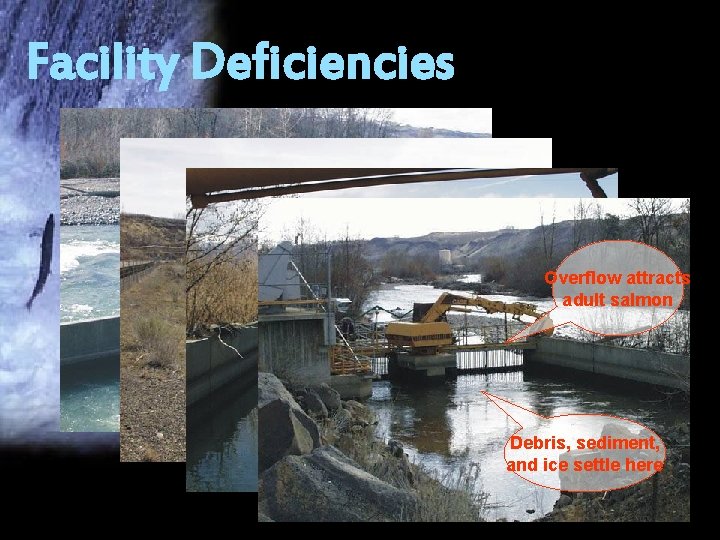 Facility Deficiencies

Overflow attracts adult salmon

Debris, sediment, and ice settle here